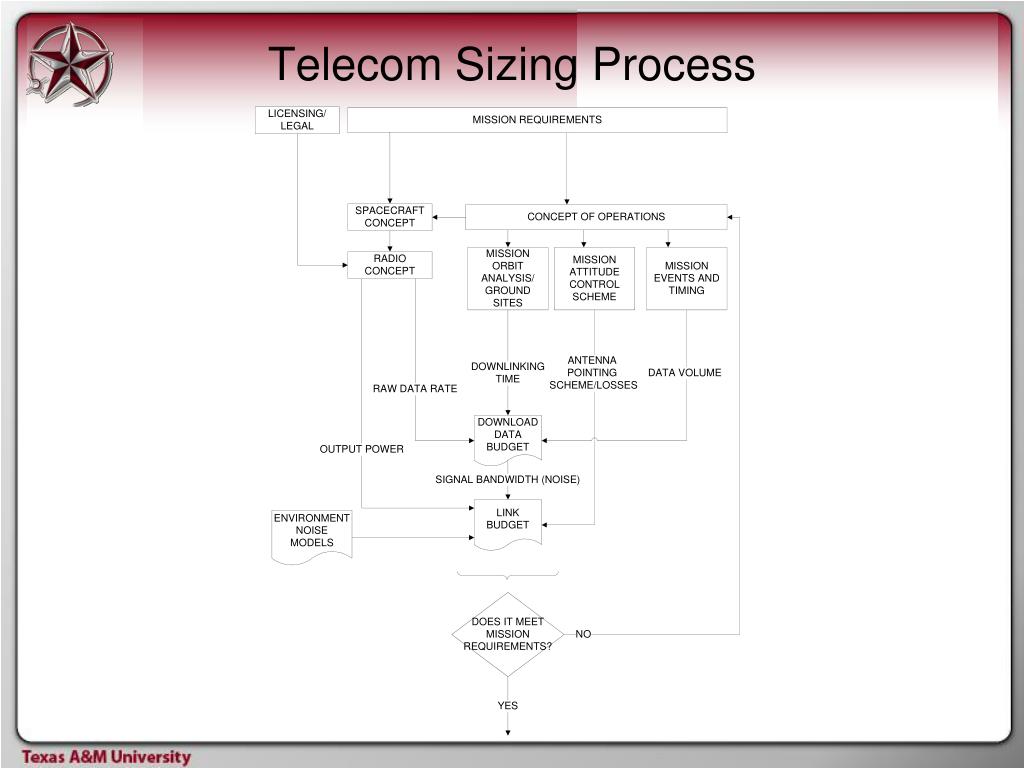 Telecom Sizing Process

LICENSING/ LEGAL

MISSION REQUIREMENTS

SPACECRAFT CONCEPT

CONCEPT OF OPERATIONS

RADIO CONCEPT

MISSION ORBIT ANALYSIS/ GROUND SITES

MISSION ATTITUDE CONTROL SCHEME

MISSION EVENTS AND TIMING

DOWNLINKING TIME

ANTENNA POINTING SCHEME/LOSSES

DATA VOLUME

RAW DATA RATE

DOWNLOAD DATA BUDGET

OUTPUT POWER

SIGNAL BANDWIDTH (NOISE)

ENVIRONMENT NOISE MODELS

LINK BUDGET

DOES IT MEET MISSION REQUIREMENTS?

NO

YES

Texas A&M University